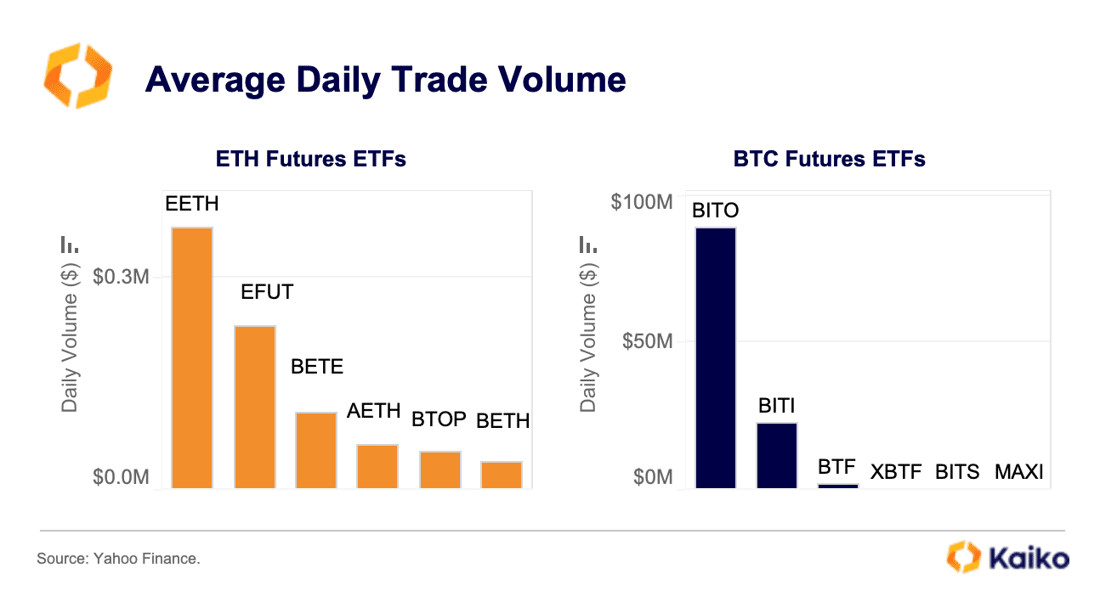 Average Daily Trade Volume

ETH Futures ETFs

Daily Volume ($)

$0.3M

$0.0M

EETH

EFUT

BETE

AETH

BTOP

BETH

BTC Futures ETFs

Daily Volume ($)

$100M

$50M

$0M

BITO

BITI

BTF

XBTF

BITS

MAXI

Source: Yahoo Finance.

Kaiko